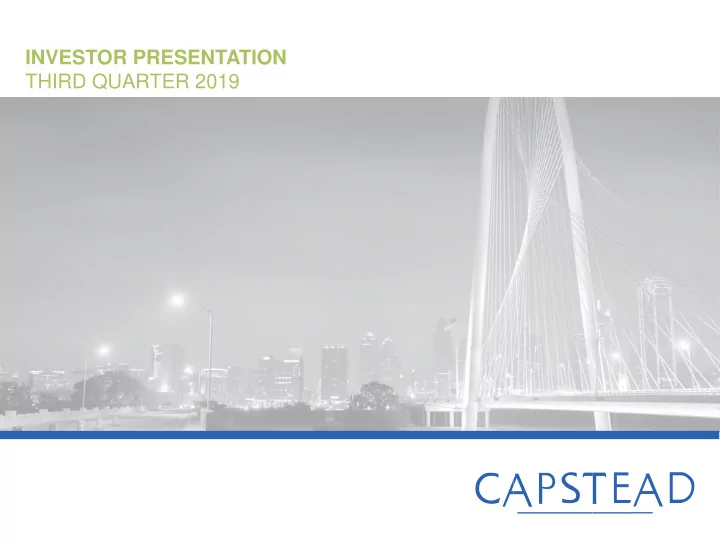 INVESTOR PRESENTATION
THIRD QUARTER 2019

CAPSTEAD